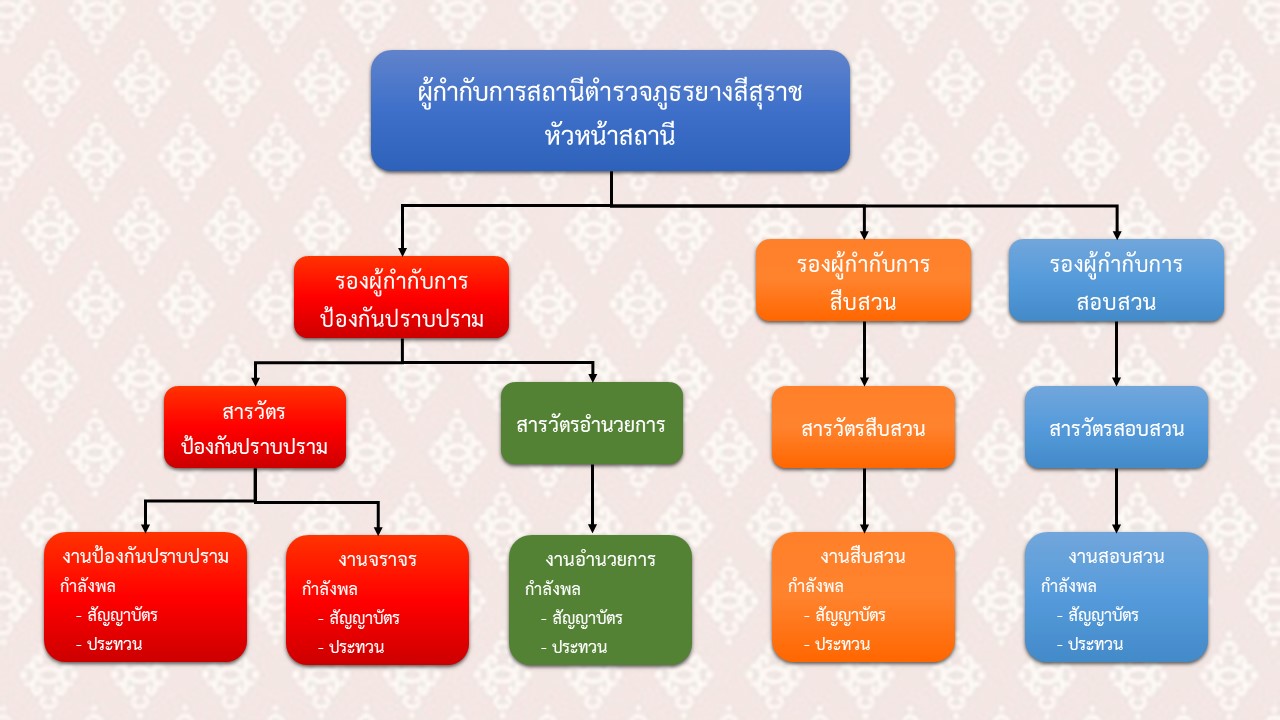 ผู้กำกับการสถานีตำรวจภูธรยางสีสุราช
หัวหน้าสถานี

รองผู้กำกับการ
ป้องกันปราบปราม

รองผู้กำกับการ
สืบสวน

รองผู้กำกับการ
สอบสวน

สารวัตร
ป้องกันปราบปราม

สารวัตรอำนวยการ

สารวัตรสืบสวน

สารวัตรสอบสวน

งานป้องกันปราบปราม
กำลังพล
- สัญญาบัตร
- ประทวน

งานจราจร
กำลังพล
- สัญญาบัตร
- ประทวน

งานอำนวยการ
กำลังพล
- สัญญาบัตร
- ประทวน

งานสืบสวน
กำลังพล
- สัญญาบัตร
- ประทวน

งานสอบสวน
กำลังพล
- สัญญาบัตร
- ประทวน